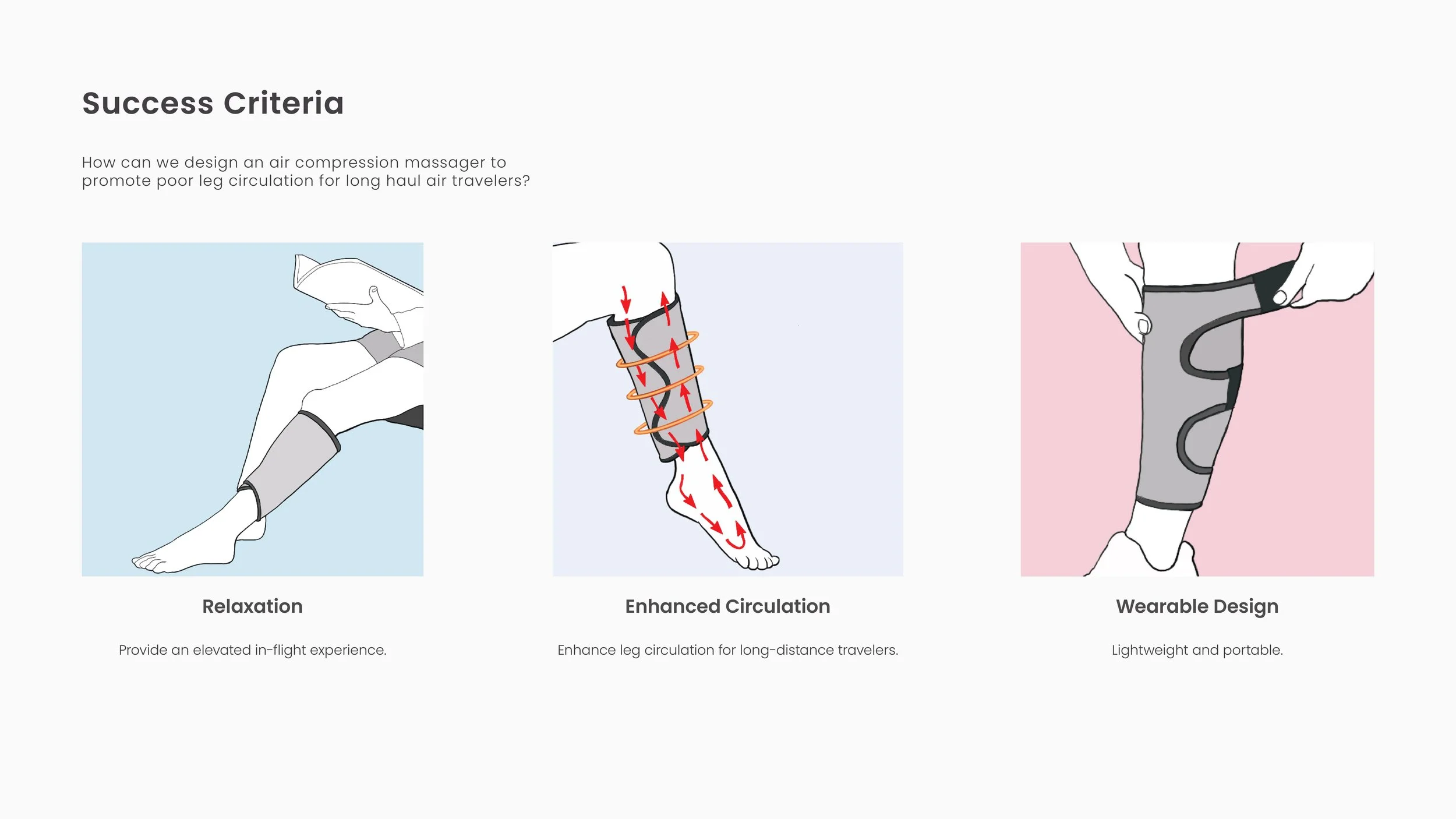 Success Criteria

How can we design an air compression massager to promote poor leg circulation for long haul air travelers?

Relaxation

Provide an elevated in-flight experience.

Enhanced Circulation

Enhance leg circulation for long-distance travelers.

Wearable Design

Lightweight and portable.